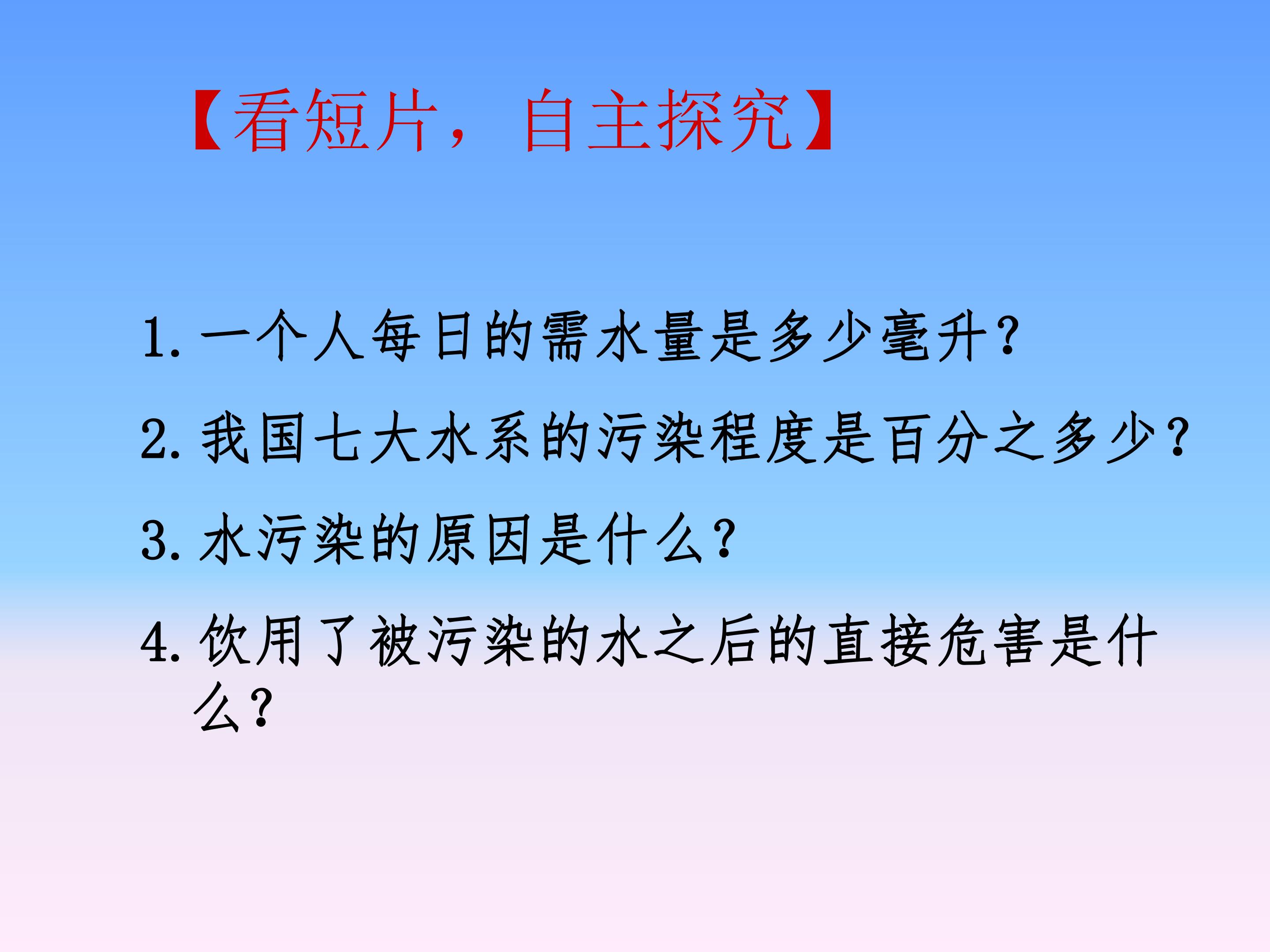 【看短片，自主探究】

1.一个人每日的需水量是多少毫升?

2.我国七大水系的污染程度是百分之多少?

3.水污染的原因是什么?

4.饮用了被污染的水之后的直接危害是什么?